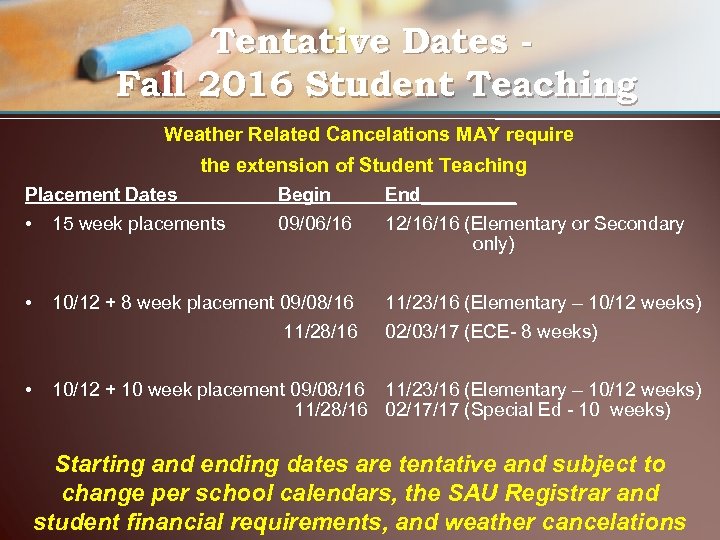 Tentative Dates - Fall 2016 Student Teaching

Weather Related Cancelations MAY require the extension of Student Teaching

| Placement Dates | Begin | End |
|---|---|---|
| • 15 week placements | 09/06/16 | 12/16/16 (Elementary or Secondary only) |
| • 10/12 + 8 week placement | 09/08/16 | 11/23/16 (Elementary – 10/12 weeks) |
| | 11/28/16 | 02/03/17 (ECE- 8 weeks) |
| • 10/12 + 10 week placement | 09/08/16 | 11/23/16 (Elementary – 10/12 weeks) |
| | 11/28/16 | 02/17/17 (Special Ed - 10 weeks) |

Starting and ending dates are tentative and subject to change per school calendars, the SAU Registrar and student financial requirements, and weather cancelations